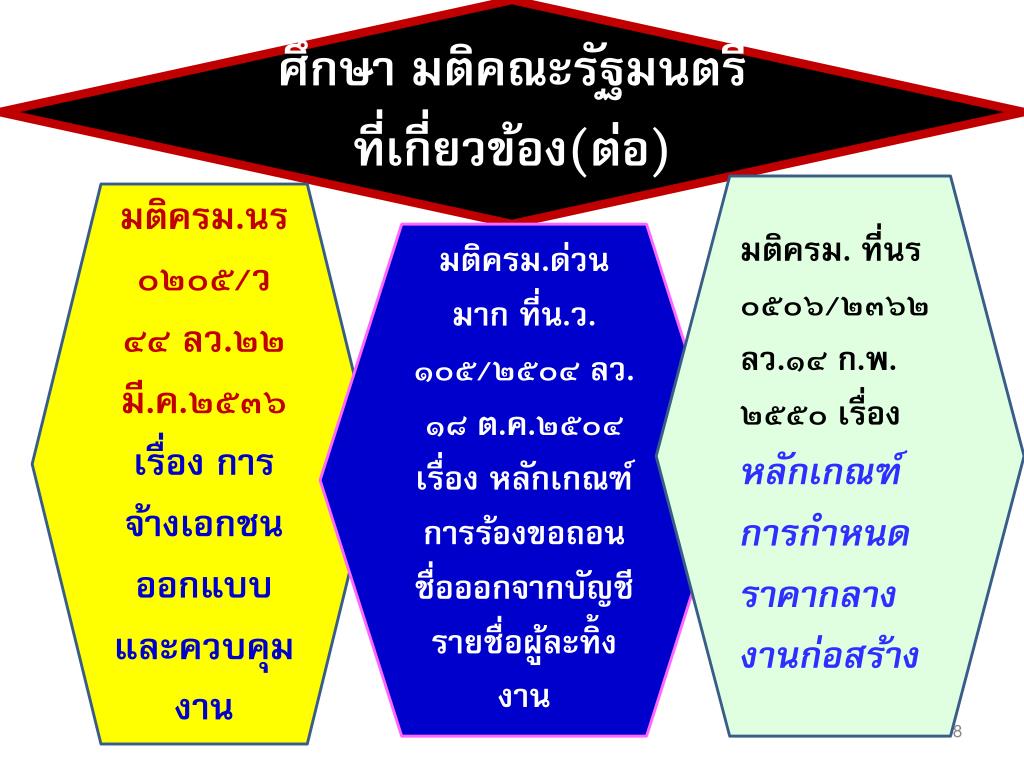 ศึกษา มติคณะรัฐมนตรี ที่เกี่ยวข้อง(ต่อ)

มติครม.นร ๐๒๐๕/ว ๔๔ ลว.๒๒ มี.ค.๒๕๓๖ เรื่อง การจ้างเอกชนออกแบบและควบคุมงาน

มติครม.ด่วนมาก ที่น.ว. ๑๐๕/๒๕๐๔ ลว. ๑๘ ต.ค.๒๕๐๔ เรื่อง หลักเกณฑ์การร้องขอถอนชื่อออกจากบัญชีรายชื่อผู้ละทิ้งงาน

มติครม. ที่นร ๐๕๐๖/๒๓๖๒ ลว.๑๔ ก.พ. ๒๕๕๐ เรื่อง หลักเกณฑ์การกำหนดราคากลางงานก่อสร้าง

8